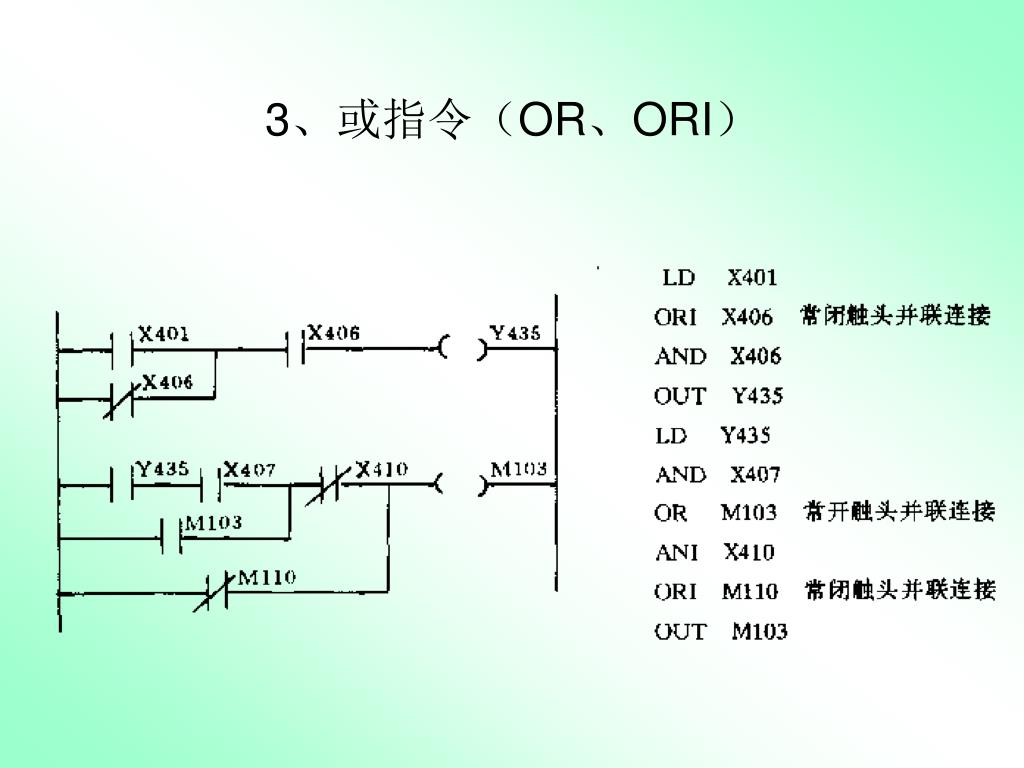 3、或指令（OR、ORI）

X401
X406
Y435
X406
Y435
X407
X410
M103
M103
M110

LD X401
ORI X406 常闭触头并联连接
AND X406
OUT Y435
LD Y435
AND X407
OR M103 常开触头并联连接
ANI X410
ORI M110 常闭触头并联连接
OUT M103